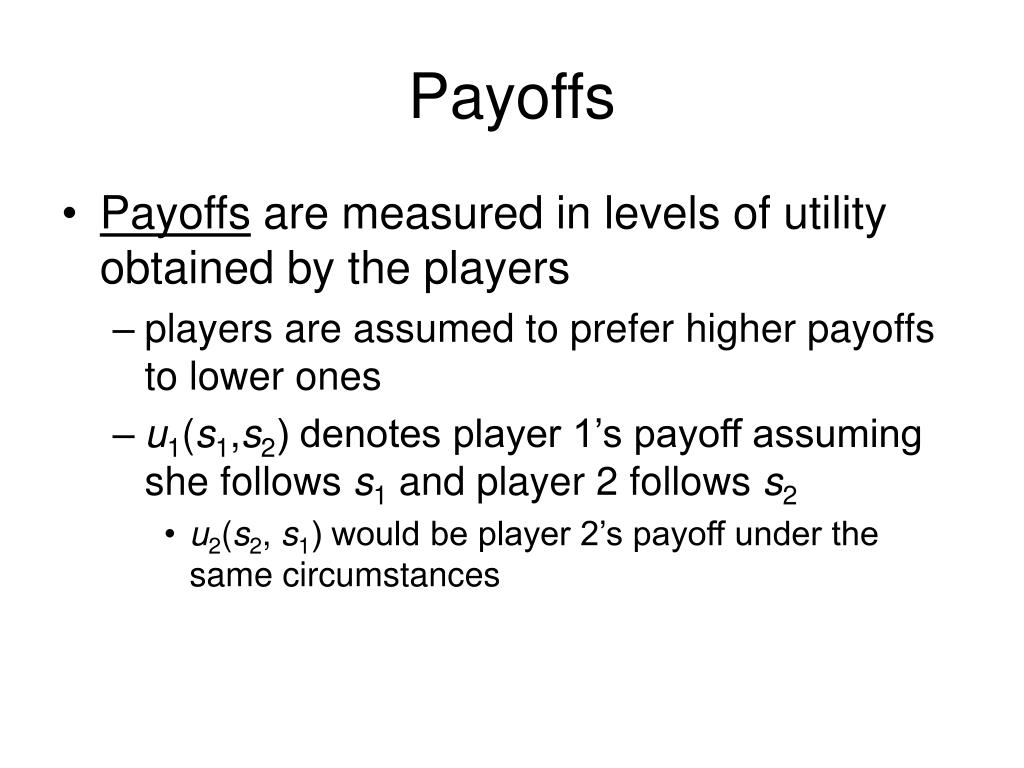 Payoffs

• Payoffs are measured in levels of utility obtained by the players

– players are assumed to prefer higher payoffs to lower ones

– $u_1(s_1,s_2)$ denotes player 1’s payoff assuming she follows $s_1$ and player 2 follows $s_2$

• $u_2(s_2, s_1)$ would be player 2’s payoff under the same circumstances